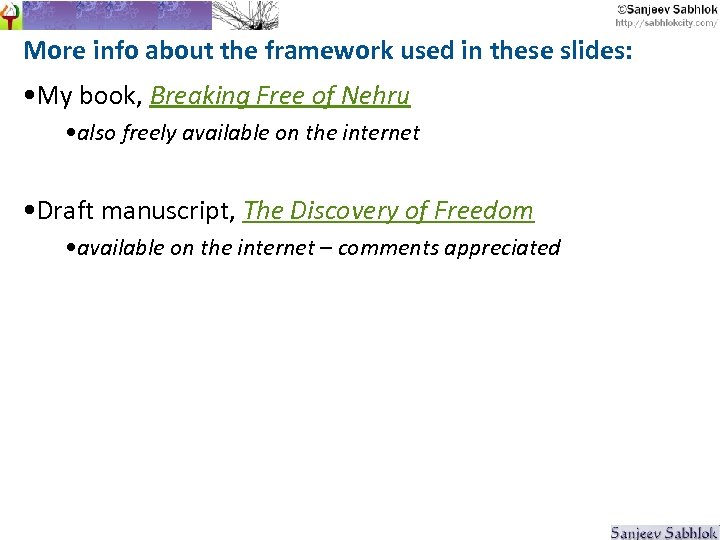 ©Sanjeev Sabhlok
http://sabhlokcity.com/

More info about the framework used in these slides:

•My book, Breaking Free of Nehru

•also freely available on the internet

•Draft manuscript, The Discovery of Freedom

•available on the internet – comments appreciated

Sanjeev Sabhlok